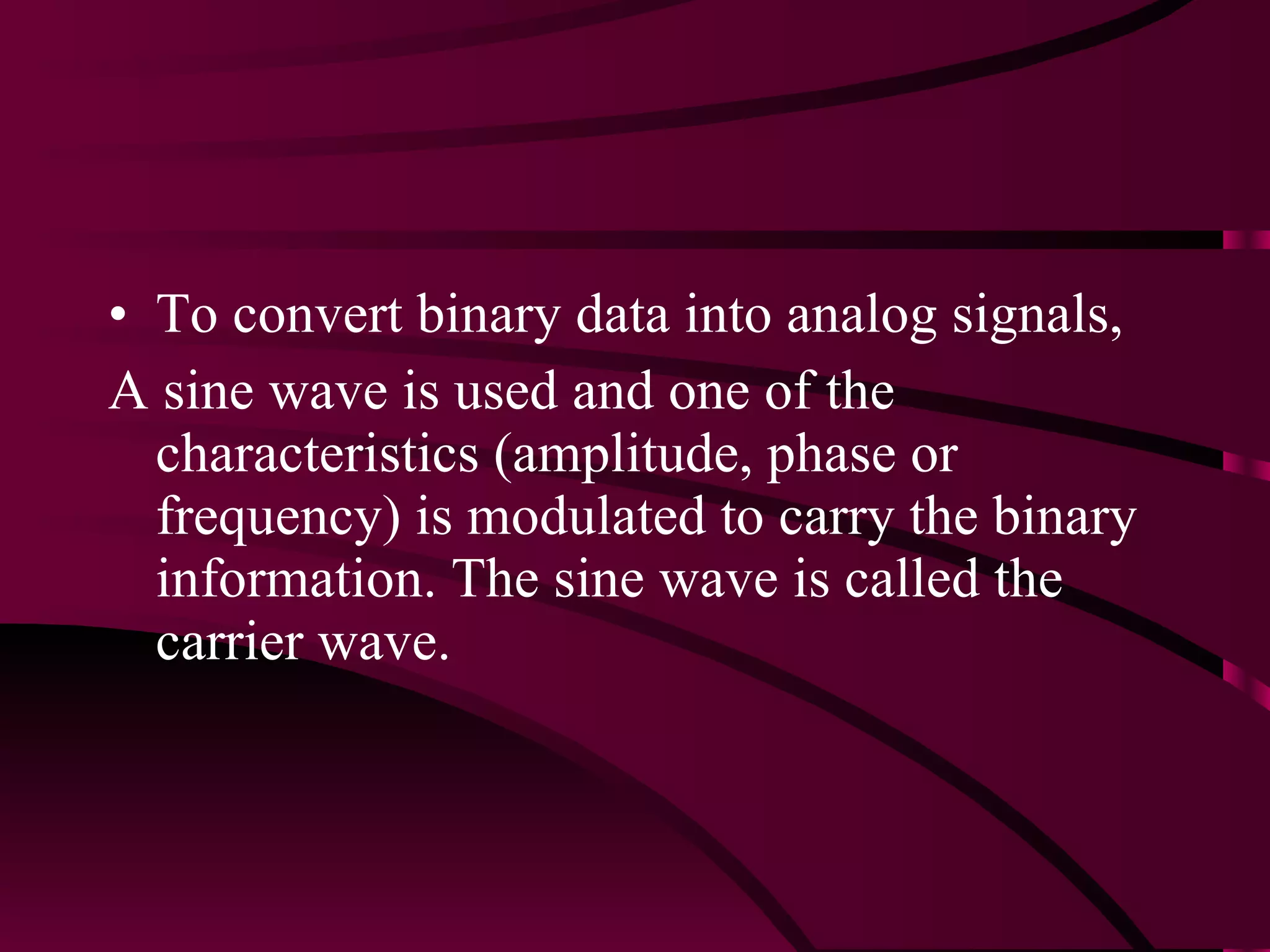 • To convert binary data into analog signals,

A sine wave is used and one of the characteristics (amplitude, phase or frequency) is modulated to carry the binary information. The sine wave is called the carrier wave.